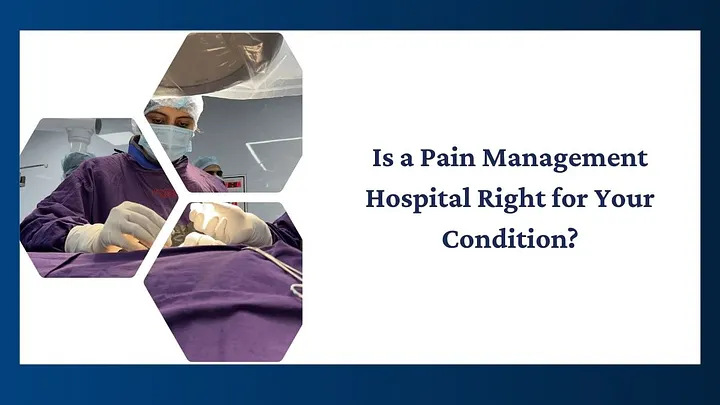 Is a Pain Management Hospital Right for Your Condition?